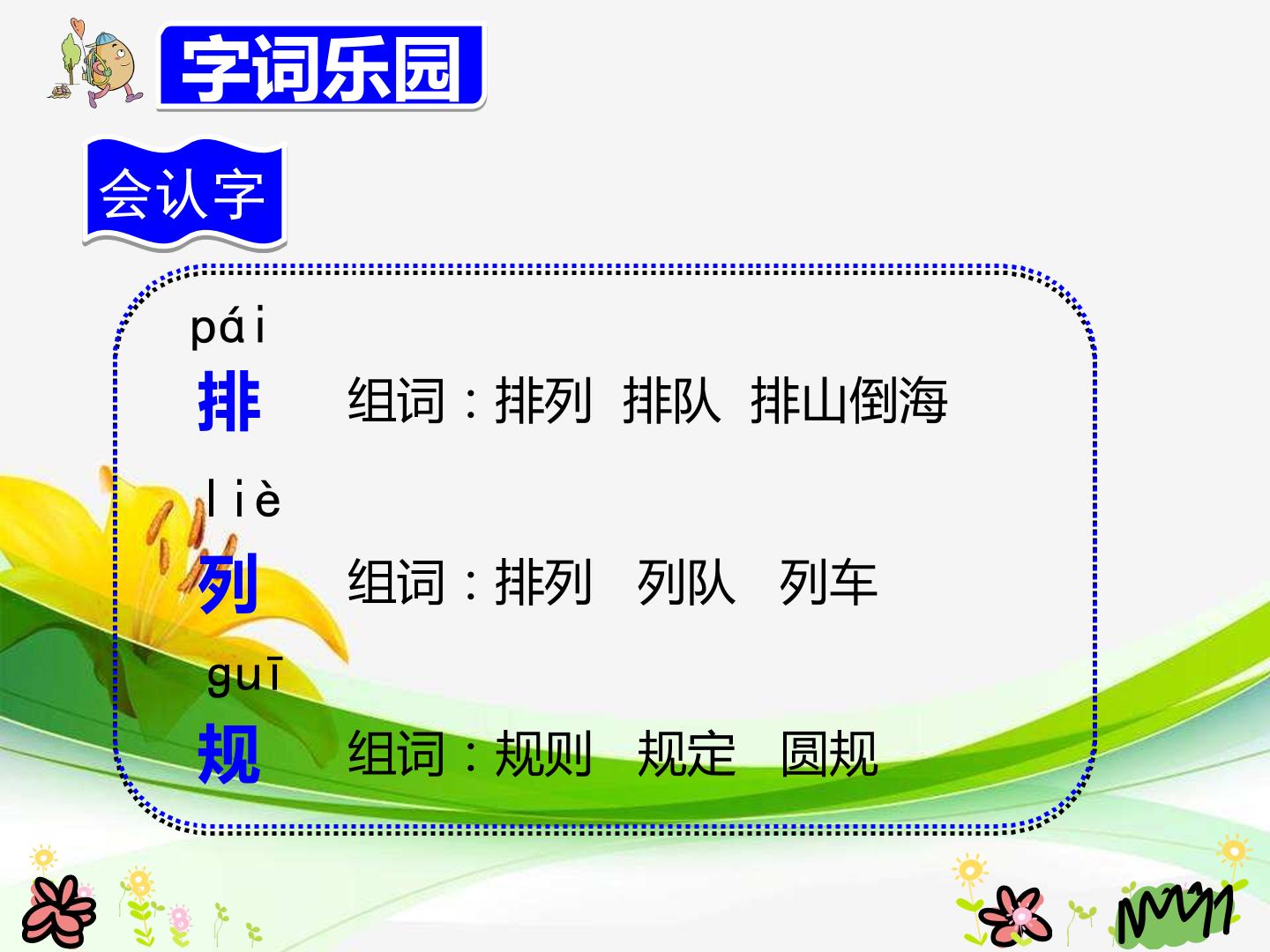 字词乐园

会认字

pái
排 组词：排列 排队 排山倒海

liè
列 组词：排列 列队 列车

guī
规 组词：规则 规定 圆规